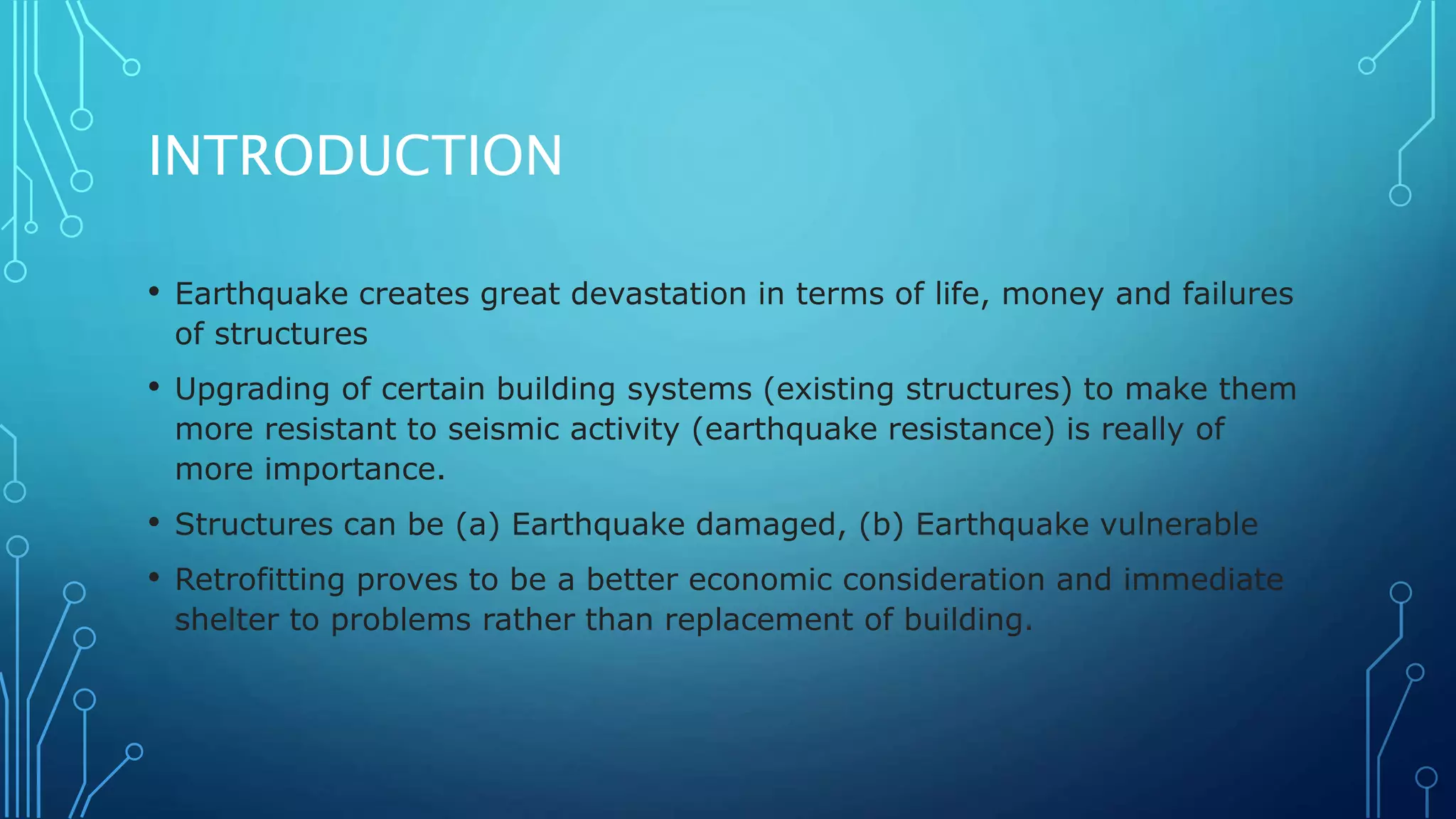 INTRODUCTION

• Earthquake creates great devastation in terms of life, money and failures of structures

• Upgrading of certain building systems (existing structures) to make them more resistant to seismic activity (earthquake resistance) is really of more importance.

• Structures can be (a) Earthquake damaged, (b) Earthquake vulnerable

• Retrofitting proves to be a better economic consideration and immediate shelter to problems rather than replacement of building.